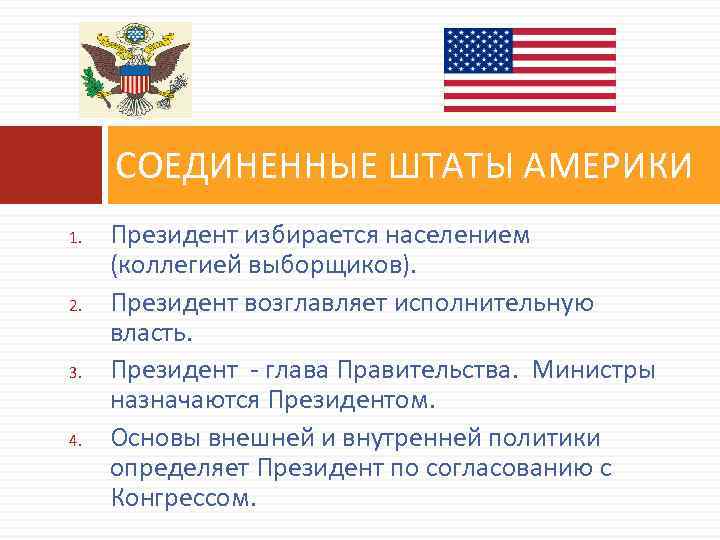 СОЕДИНЕННЫЕ ШТАТЫ АМЕРИКИ

1. Президент избирается населением (коллегией выборщиков).
2. Президент возглавляет исполнительную власть.
3. Президент - глава Правительства. Министры назначаются Президентом.
4. Основы внешней и внутренней политики определяет Президент по согласованию с Конгрессом.